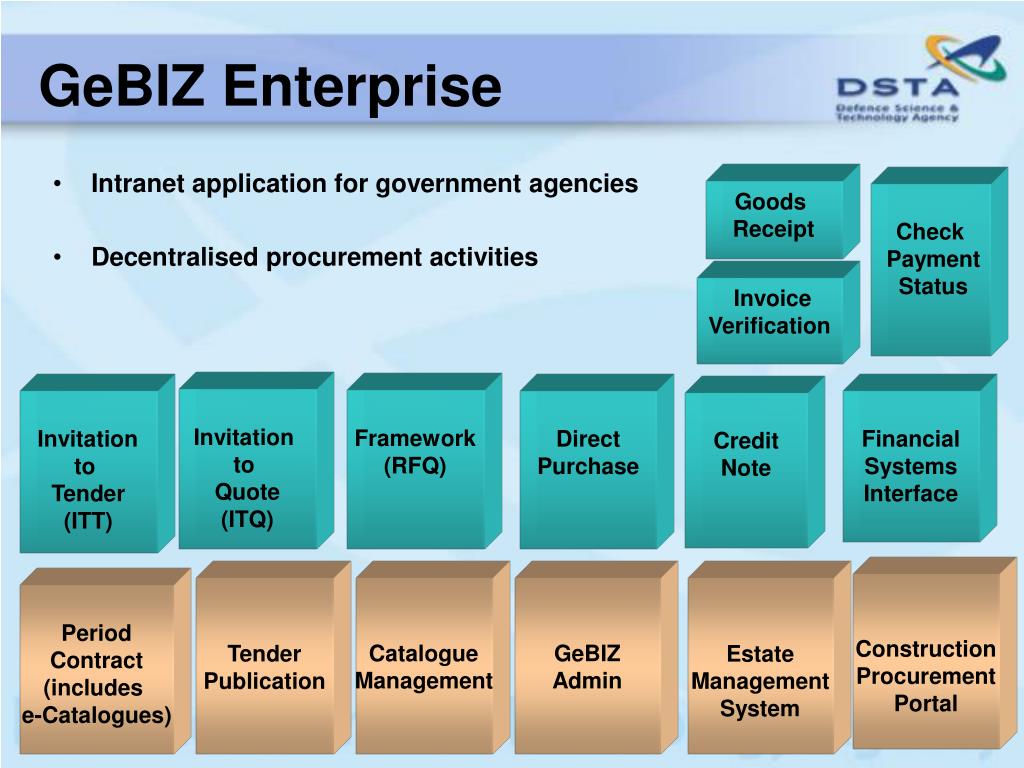 GeBIZ Enterprise

DSTA
Defence Science & Technology Agency

• Intranet application for government agencies

• Decentralised procurement activities

Goods Receipt

Check Payment Status

Invoice Verification

Invitation to Tender (ITT)

Invitation to Quote (ITQ)

Framework (RFQ)

Direct Purchase

Credit Note

Financial Systems Interface

Period Contract (includes e-Catalogues)

Tender Publication

Catalogue Management

GeBIZ Admin

Estate Management System

Construction Procurement Portal